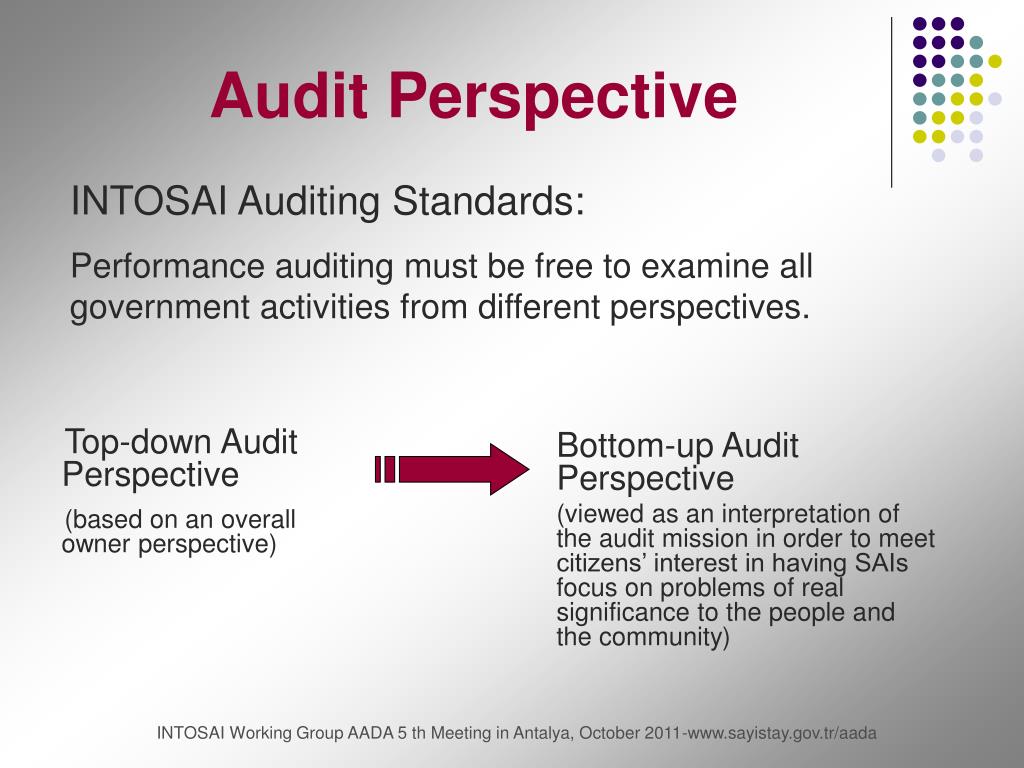 Audit Perspective

INTOSAI Auditing Standards:

Performance auditing must be free to examine all government activities from different perspectives.

Top-down Audit Perspective

(based on an overall owner perspective)

Bottom-up Audit Perspective

(viewed as an interpretation of the audit mission in order to meet citizens’ interest in having SAIs focus on problems of real significance to the people and the community)

INTOSAI Working Group AADA 5 th Meeting in Antalya, October 2011-www.sayistay.gov.tr/aada